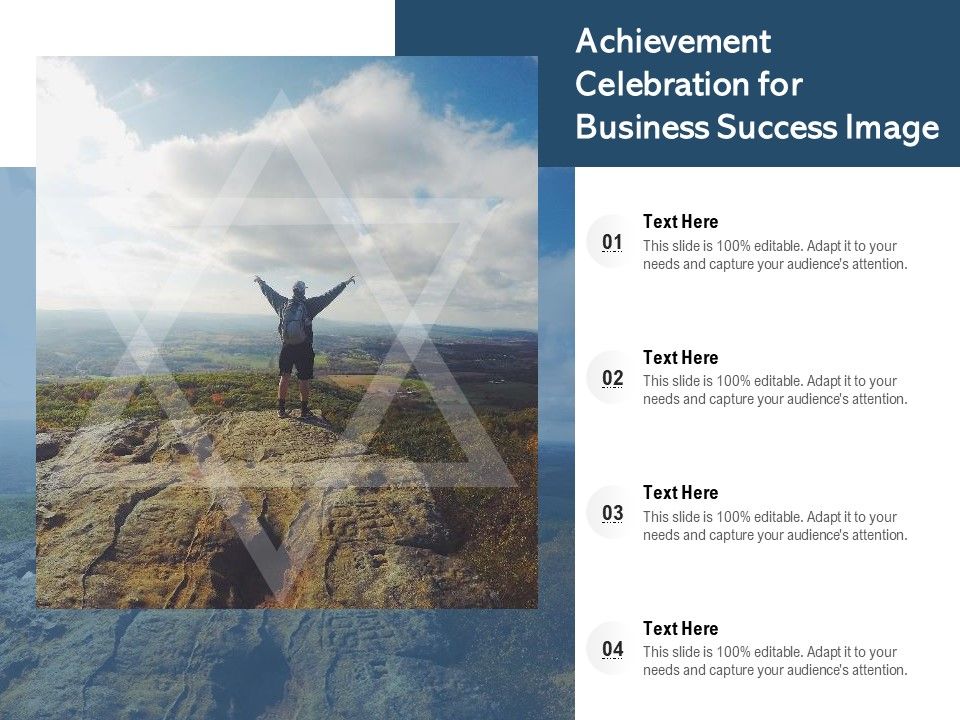 Achievement Celebration for Business Success Image

01
Text Here
This slide is 100% editable. Adapt it to your needs and capture your audience's attention.

02
Text Here
This slide is 100% editable. Adapt it to your needs and capture your audience's attention.

03
Text Here
This slide is 100% editable. Adapt it to your needs and capture your audience's attention.

04
Text Here
This slide is 100% editable. Adapt it to your needs and capture your audience's attention.